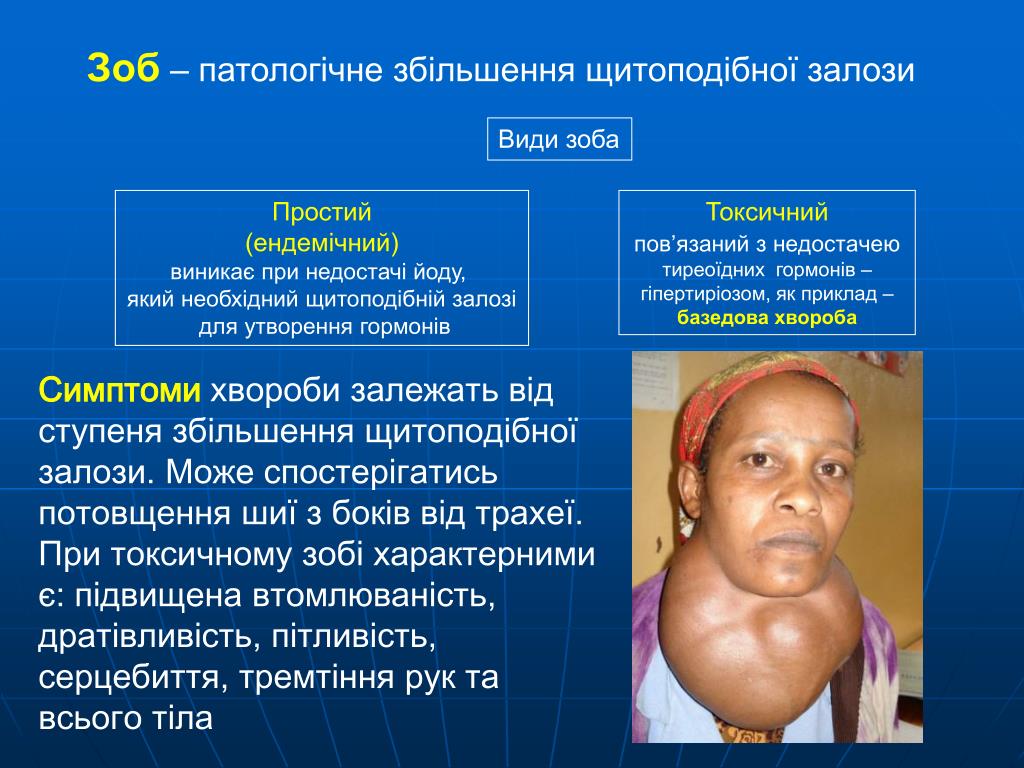 Зоб – патологічне збільшення щитоподібної залози

Види зоба

Простий
(ендемічний)
виникає при недостачі йоду, який необхідний щитоподібній залозі для утворення гормонів

Токсичний
пов'язаний з недостачею тиреоїдних гормонів – гіпертиріозом, як приклад – базедова хвороба

Симптоми хвороби залежать від ступеня збільшення щитоподібної залози. Може спостерігатись потовщення шиї з боків від трахеї. При токсичному зобі характерними є: підвищена втомлюваність, дратівливість, пітливість, серцебиття, тремтіння рук та всього тіла